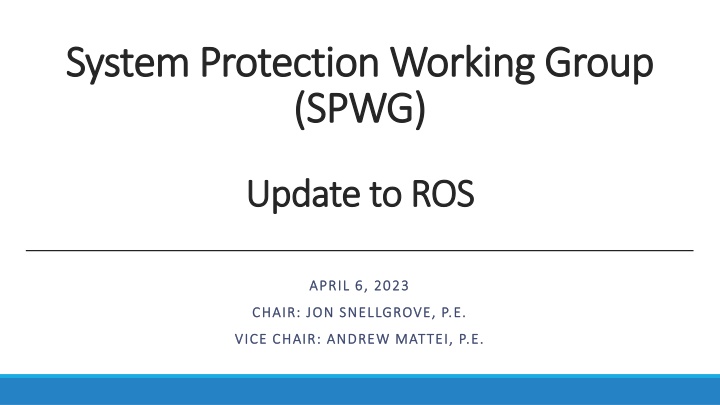 System Protection Working Group (SPWG)

Update to ROS

APRIL 6, 2023

CHAIR: JON SNELLGROVE, P.E.

VICE CHAIR: ANDREW MATTEI, P.E.